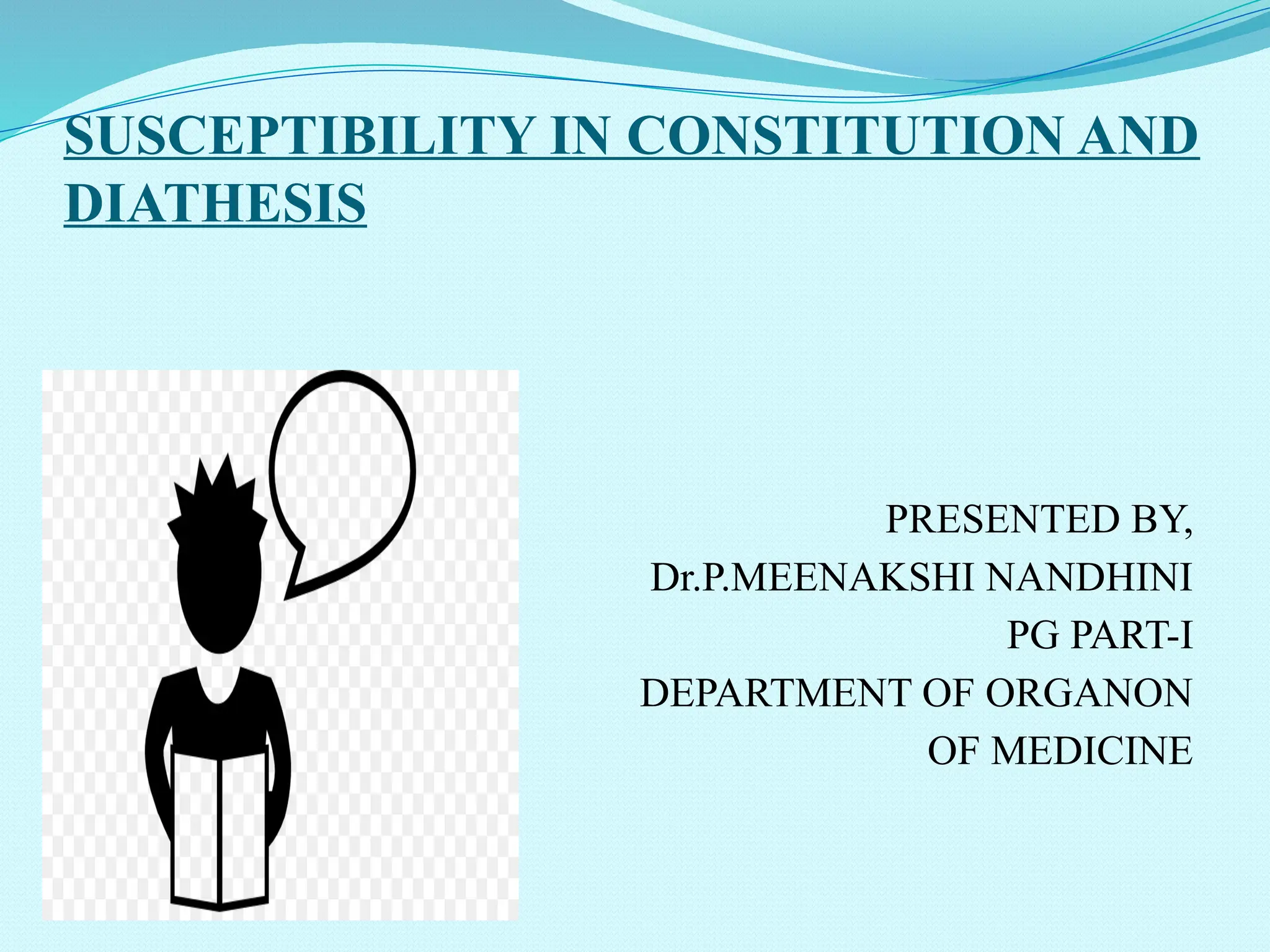 SUSCEPTIBILITY IN CONSTITUTION AND DIATHESIS

PRESENTED BY,
Dr.P.MEENAKSHI NANDHINI
PG PART-I
DEPARTMENT OF ORGANON OF MEDICINE